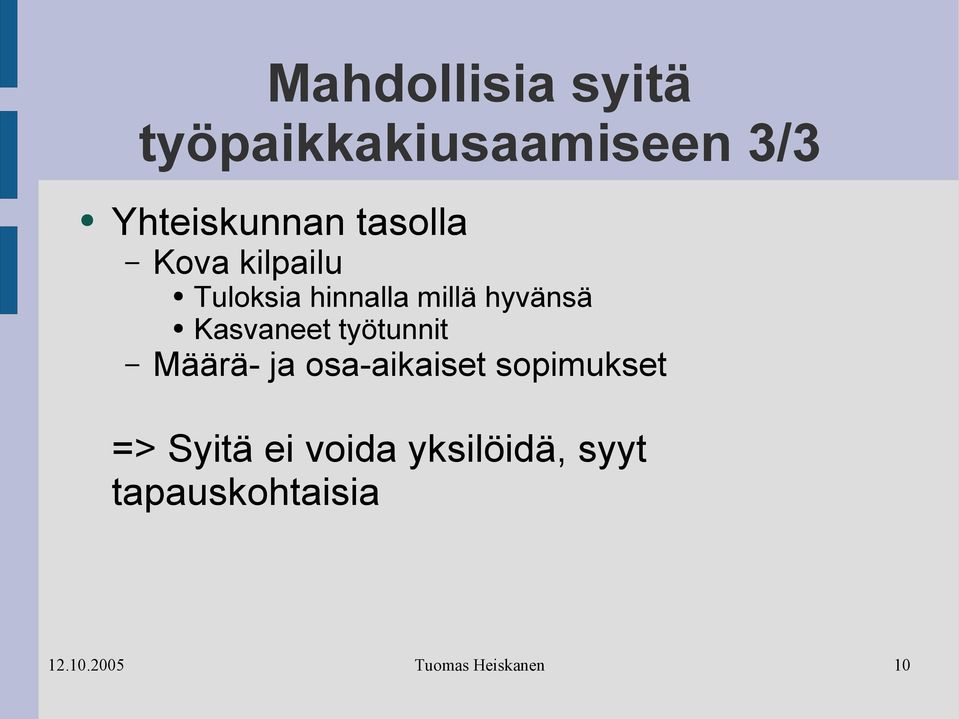 Mahdollisia syitä työpaikkakiusaamiseen 3/3

• Yhteiskunnan tasolla
 – Kova kilpailu
  • Tuloksia hinnalla millä hyvänsä
  • Kasvaneet työtunnit
 – Määrä- ja osa-aikaiset sopimukset

=> Syitä ei voida yksilöidä, syyt tapauskohtaisia

12.10.2005 Tuomas Heiskanen 10